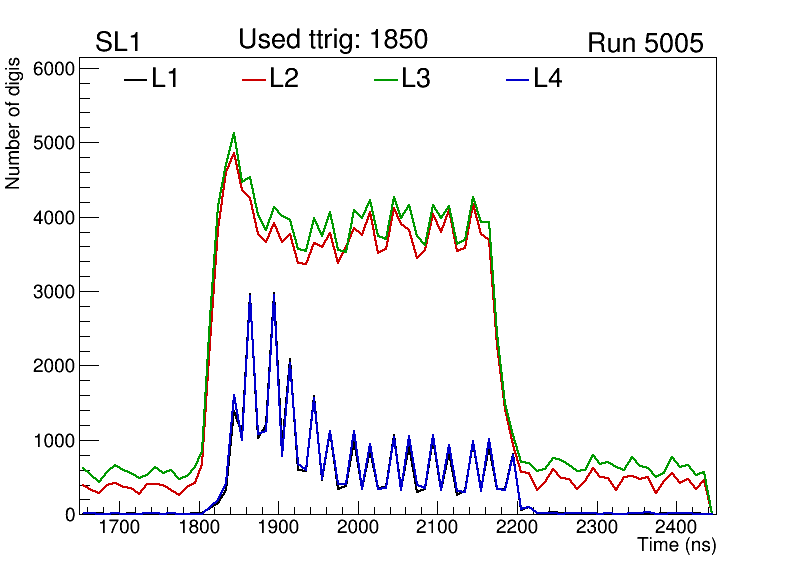 SL1
Used ttrig: 1850
Run 5005

L1
L2
L3
L4

Number of digis

6000
5000
4000
3000
2000
1000
0

1700
1800
1900
2000
2100
2200
2300
2400

Time (ns)